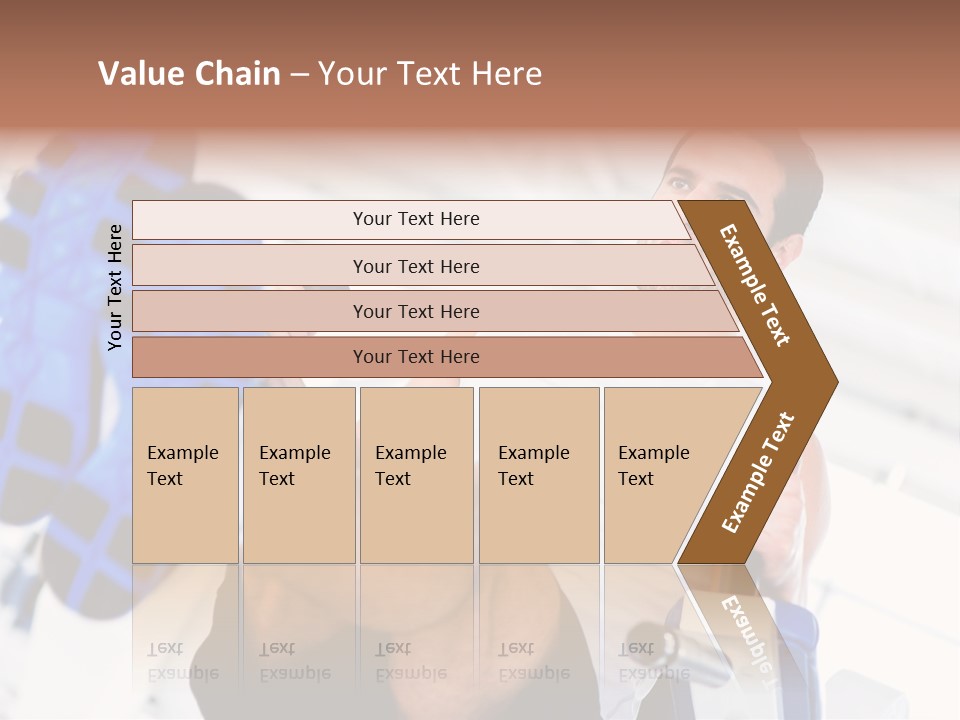 Value Chain – Your Text Here

Your Text Here

Your Text Here

Your Text Here

Your Text Here

Your Text Here

Example Text

Example Text

Example Text

Example Text

Example Text

Example Text

Example Text